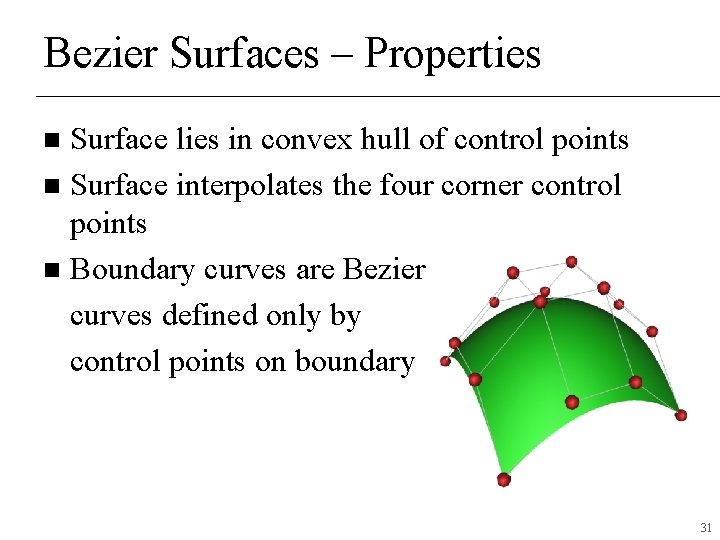 Bezier Surfaces – Properties

■ Surface lies in convex hull of control points

■ Surface interpolates the four corner control points

■ Boundary curves are Bezier curves defined only by control points on boundary

31